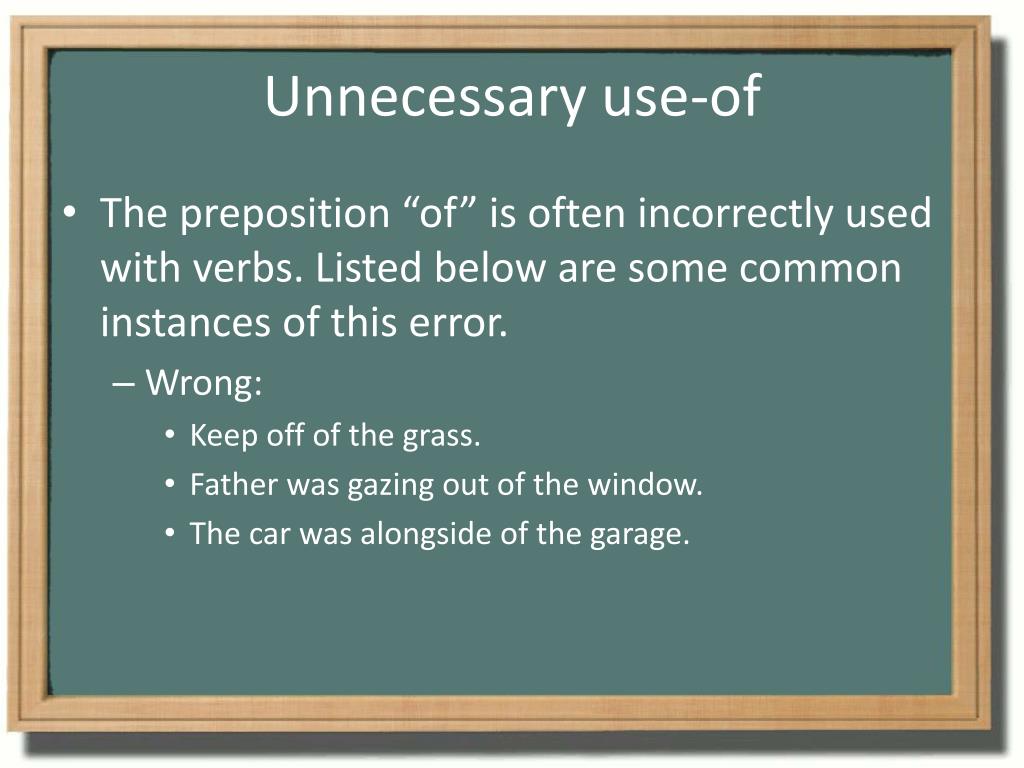 Unnecessary use-of

• The preposition “of” is often incorrectly used with verbs. Listed below are some common instances of this error.
– Wrong:
• Keep off of the grass.
• Father was gazing out of the window.
• The car was alongside of the garage.